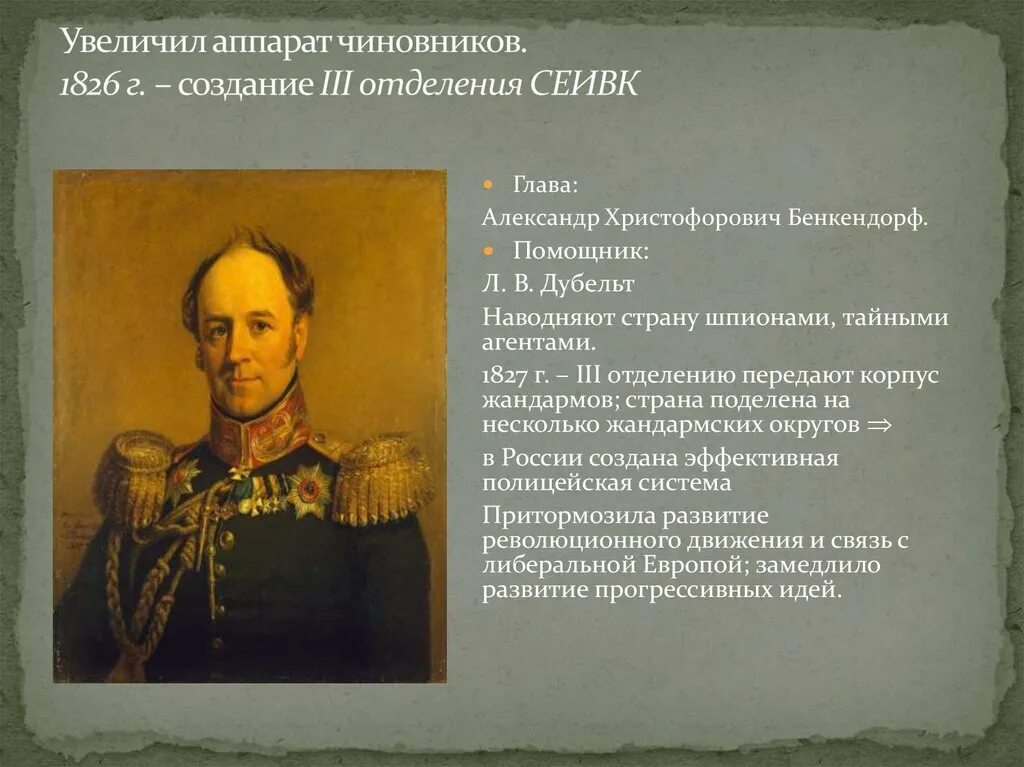 Увеличил аппарат чиновников.
1826 г. – создание III отделения СЕИВК

Глава:
Александр Христофорович Бенкендорф.

Помощник:
Л. В. Дубельт

Наводняют страну шпионами, тайными агентами.

1827 г. – III отделению передают корпус жандармов; страна поделена на несколько жандармских округов $\Rightarrow$

в России создана эффективная полицейская система

Притормозила развитие революционного движения и связь с либеральной Европой; замедлило развитие прогрессивных идей.